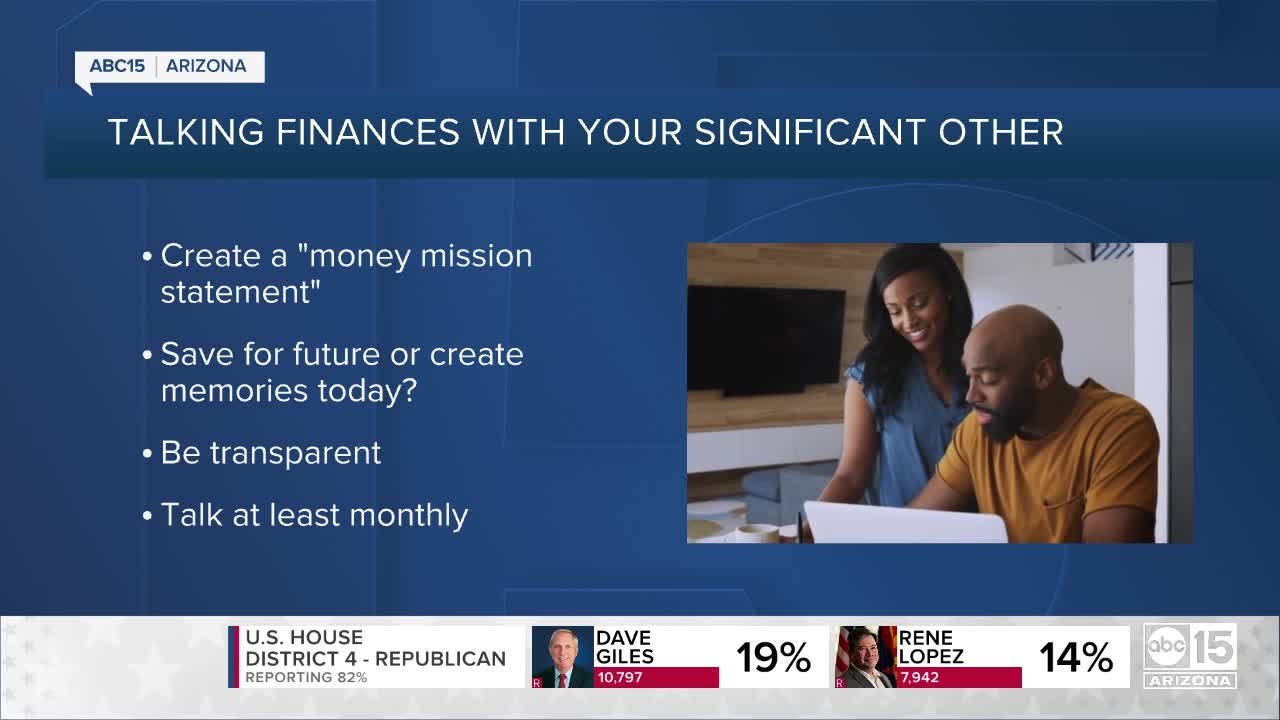 ABC15 | ARIZONA

TALKING FINANCES WITH YOUR SIGNIFICANT OTHER

• Create a "money mission statement"

• Save for future or create memories today?

• Be transparent

• Talk at least monthly

U.S. HOUSE
DISTRICT 4 - REPUBLICAN
REPORTING 82%

R DAVE GILES 10,797 19%

R RENE LOPEZ 7,942 14%

abc 15 ARIZONA